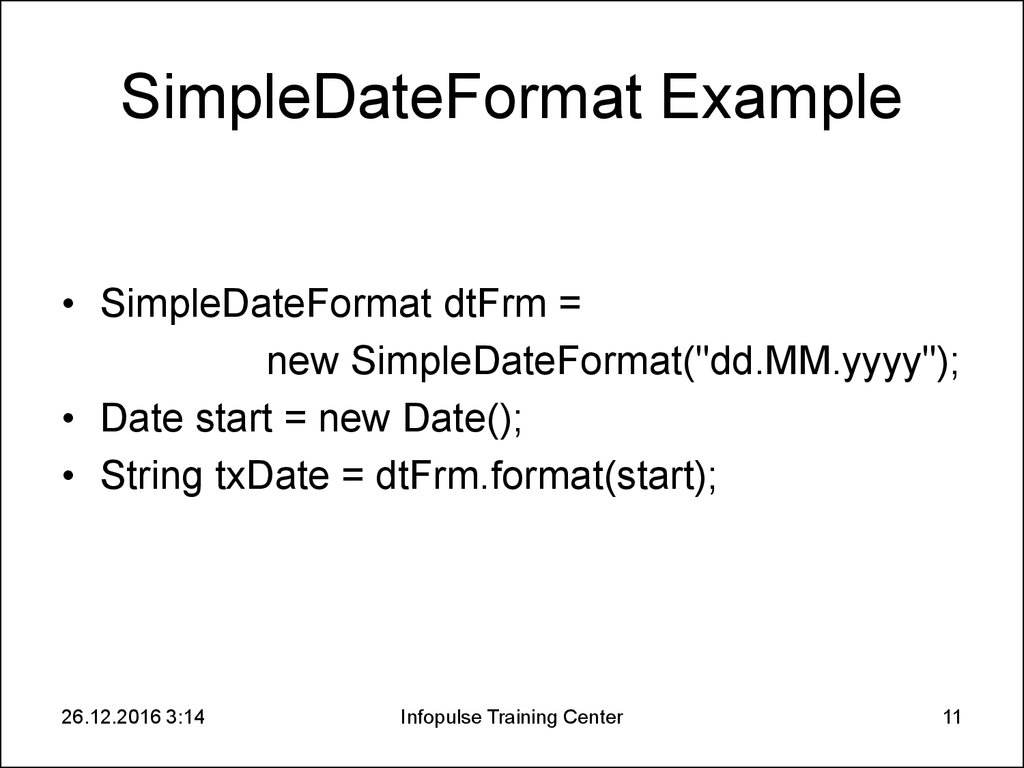 SimpleDateFormat Example

• SimpleDateFormat dtFrm = new SimpleDateFormat("dd.MM.yyyy");
• Date start = new Date();
• String txDate = dtFrm.format(start);

26.12.2016 3:14

Infopulse Training Center

11